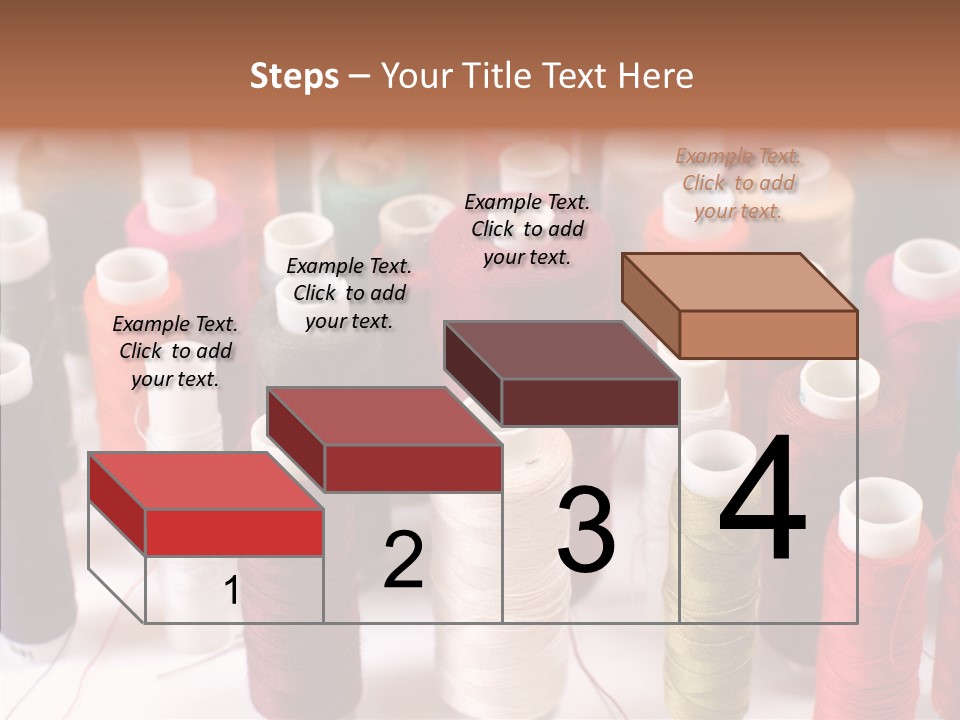 Steps – Your Title Text Here

Example Text. Click to add your text.

Example Text. Click to add your text.

Example Text. Click to add your text.

Example Text. Click to add your text.

1

2

3

4